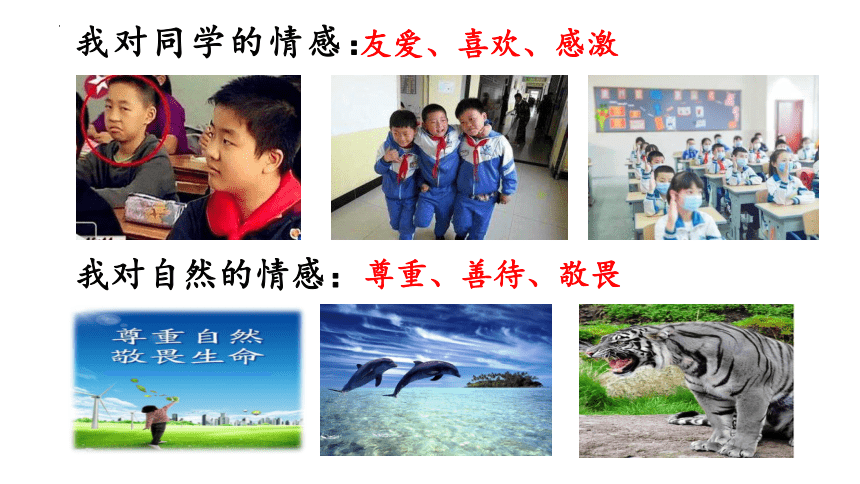 我对同学的情感:友爱、喜欢、感激

我对自然的情感：尊重、善待、敬畏

尊重自然
敬畏生命